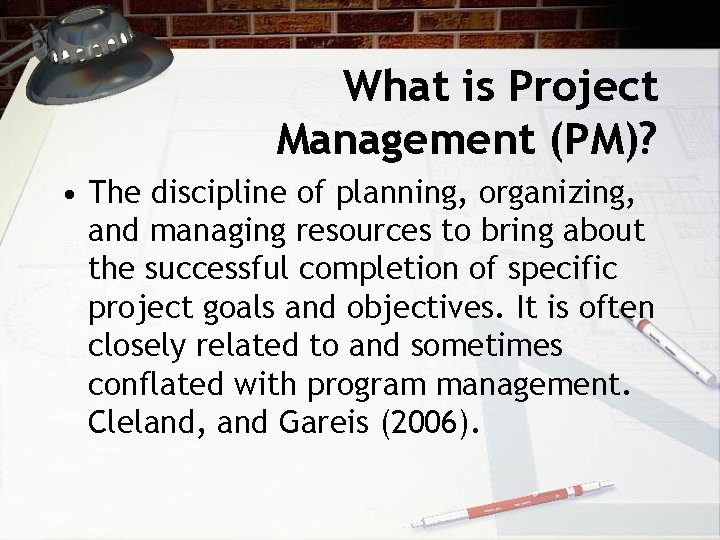 What is Project Management (PM)?

• The discipline of planning, organizing, and managing resources to bring about the successful completion of specific project goals and objectives. It is often closely related to and sometimes conflated with program management. Cleland, and Gareis (2006).